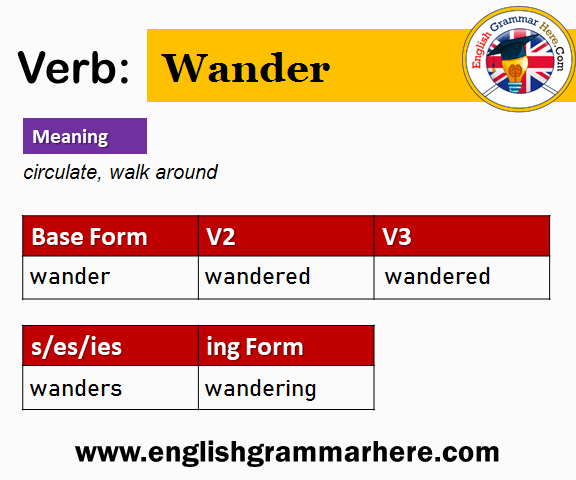 Verb: Wander

English Grammar Here.Com

Meaning

circulate, walk around

| Base Form | V2 | V3 |
|---|---|---|
| wander | wandered | wandered |

| s/es/ies | ing Form |
|---|---|
| wanders | wandering |

www.englishgrammarhere.com